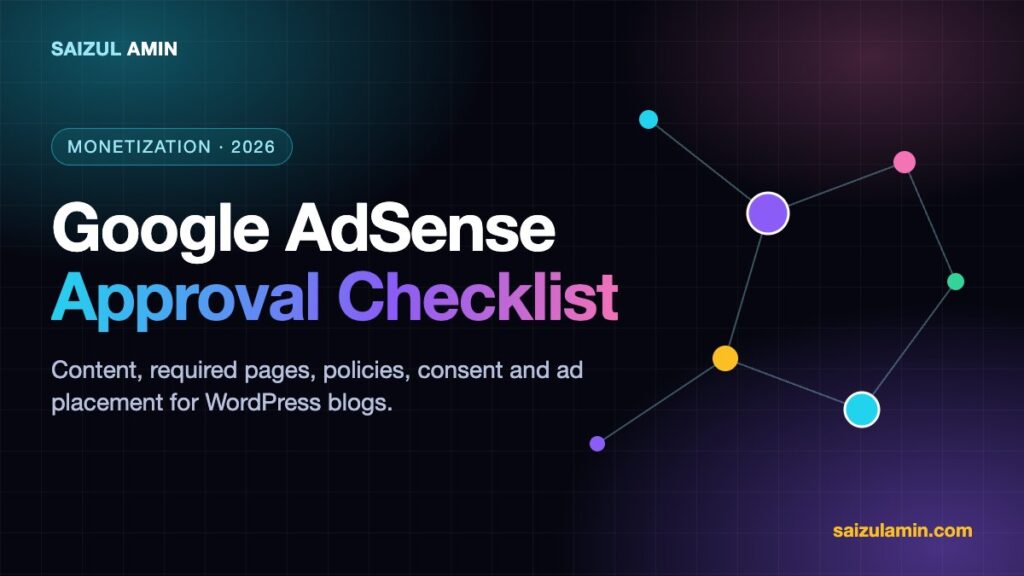 SAIZUL AMIN

MONETIZATION · 2026

Google AdSense
Approval Checklist

Content, required pages, policies, consent and ad placement for WordPress blogs.

saizulamin.com